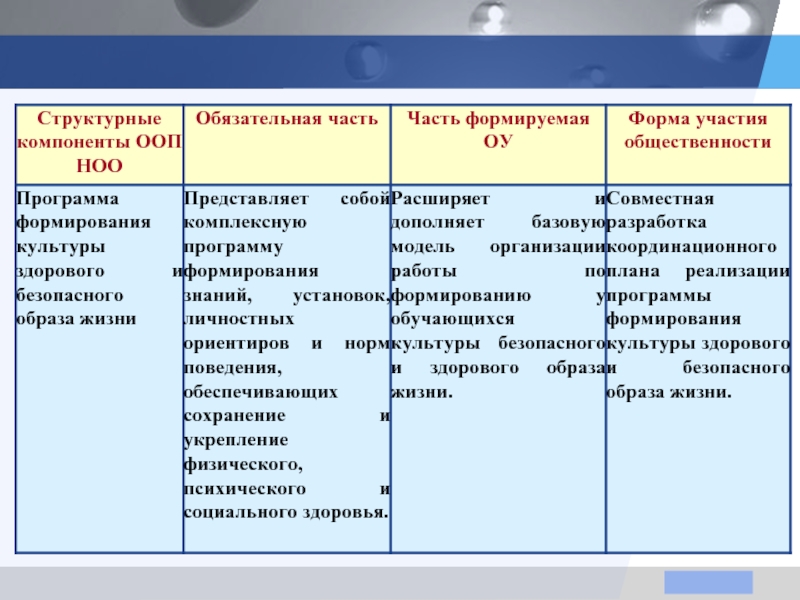 | Структурные компоненты ООП НОО | Обязательная часть | Часть формируемая ОУ | Форма участия общественности |
|---|---|---|---|
| Программа формирования культуры здорового и безопасного образа жизни | Представляет собой комплексную программу формирования знаний, установок, личностных ориентиров и норм поведения, обеспечивающих сохранение и укрепление физического, психического и социального здоровья. | Расширяет и дополняет базовую модель организации работы по формированию у обучающихся культуры безопасного и здорового образа жизни. | Совместная разработка координационного плана реализации программы формирования культуры здорового и безопасного образа жизни. |